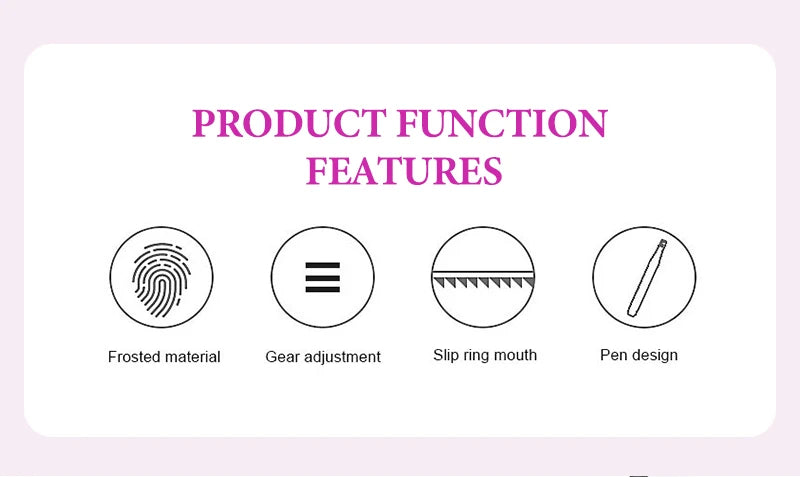 PRODUCT FUNCTION FEATURES

Frosted material

Gear adjustment

Slip ring mouth

Pen design